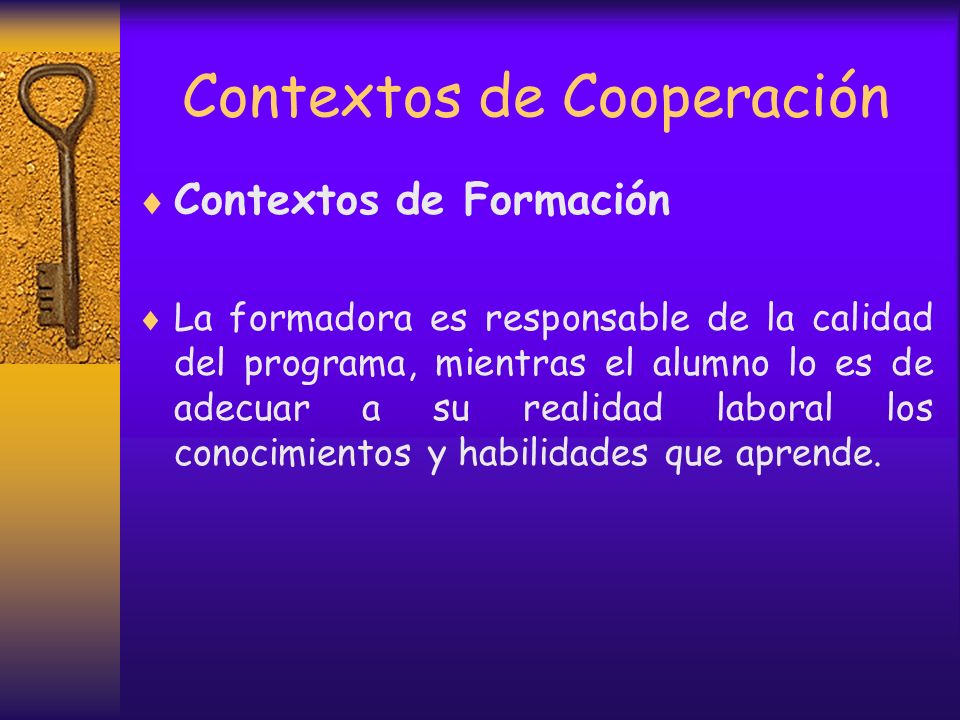 Contextos de Cooperación

♦ Contextos de Formación

♦ La formadora es responsable de la calidad del programa, mientras el alumno lo es de adecuar a su realidad laboral los conocimientos y habilidades que aprende.